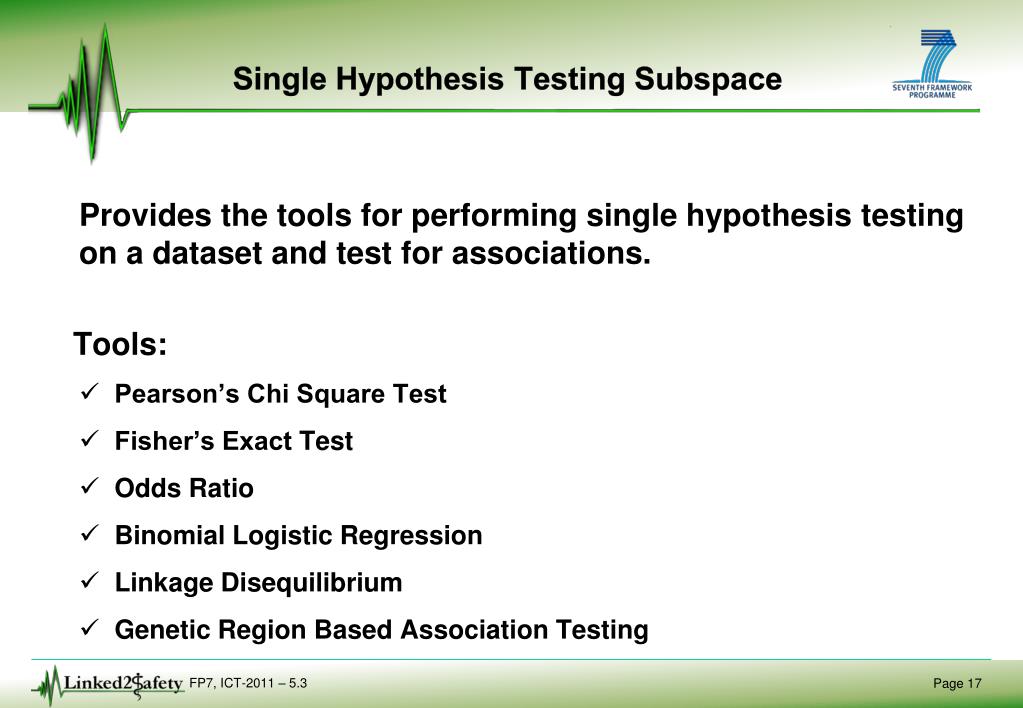 Single Hypothesis Testing Subspace

SEVENTH FRAMEWORK PROGRAMME

Provides the tools for performing single hypothesis testing on a dataset and test for associations.

Tools:

✓ Pearson's Chi Square Test

✓ Fisher's Exact Test

✓ Odds Ratio

✓ Binomial Logistic Regression

✓ Linkage Disequilibrium

✓ Genetic Region Based Association Testing

Linked2Safety FP7, ICT-2011 – 5.3

Page 17